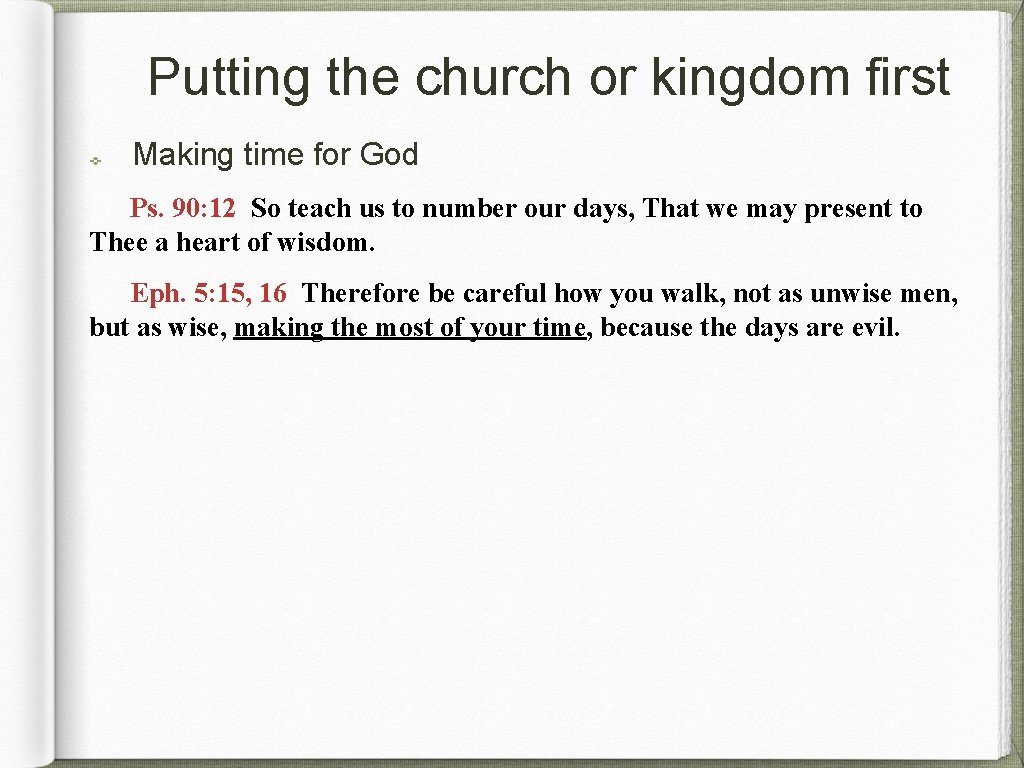 Putting the church or kingdom first

Making time for God

Ps. 90: 12 So teach us to number our days, That we may present to Thee a heart of wisdom.

Eph. 5: 15, 16 Therefore be careful how you walk, not as unwise men, but as wise, making the most of your time, because the days are evil.